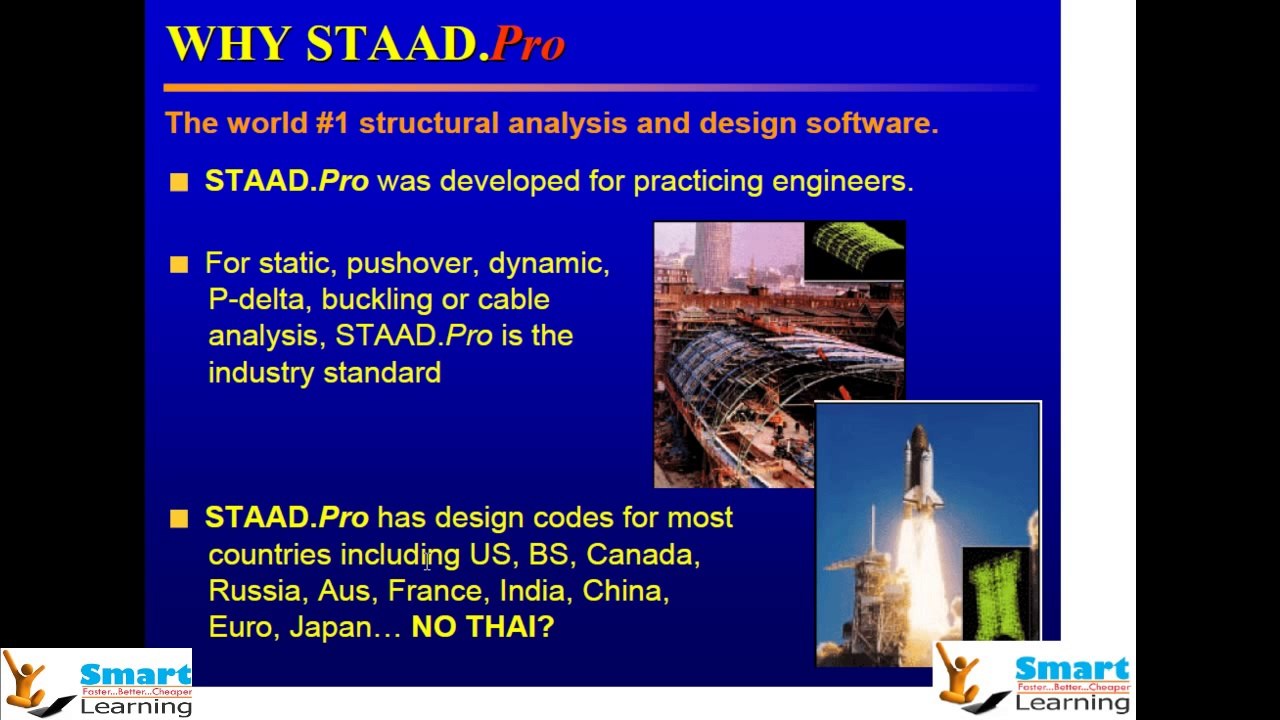 WHY STAAD.Pro

The world #1 structural analysis and design software.

■ STAAD.Pro was developed for practicing engineers.

■ For static, pushover, dynamic, P-delta, buckling or cable analysis, STAAD.Pro is the industry standard

■ STAAD.Pro has design codes for most countries including US, BS, Canada, Russia, Aus, France, India, China, Euro, Japan… NO THAI?

Smart Faster...Better...Cheaper Learning

Smart Faster...Better...Cheaper Learning